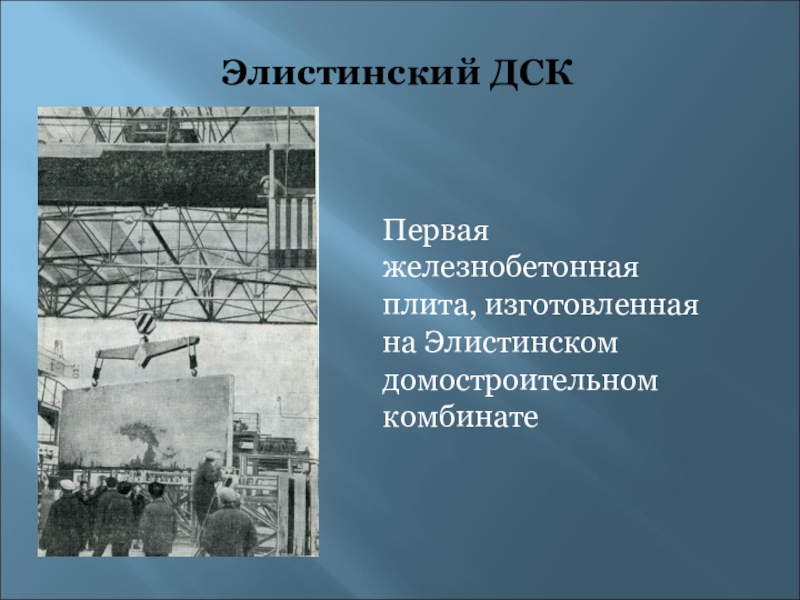 Элистинский ДСК

Первая железнобетонная плита, изготовленная на Элистинском домостроительном комбинате